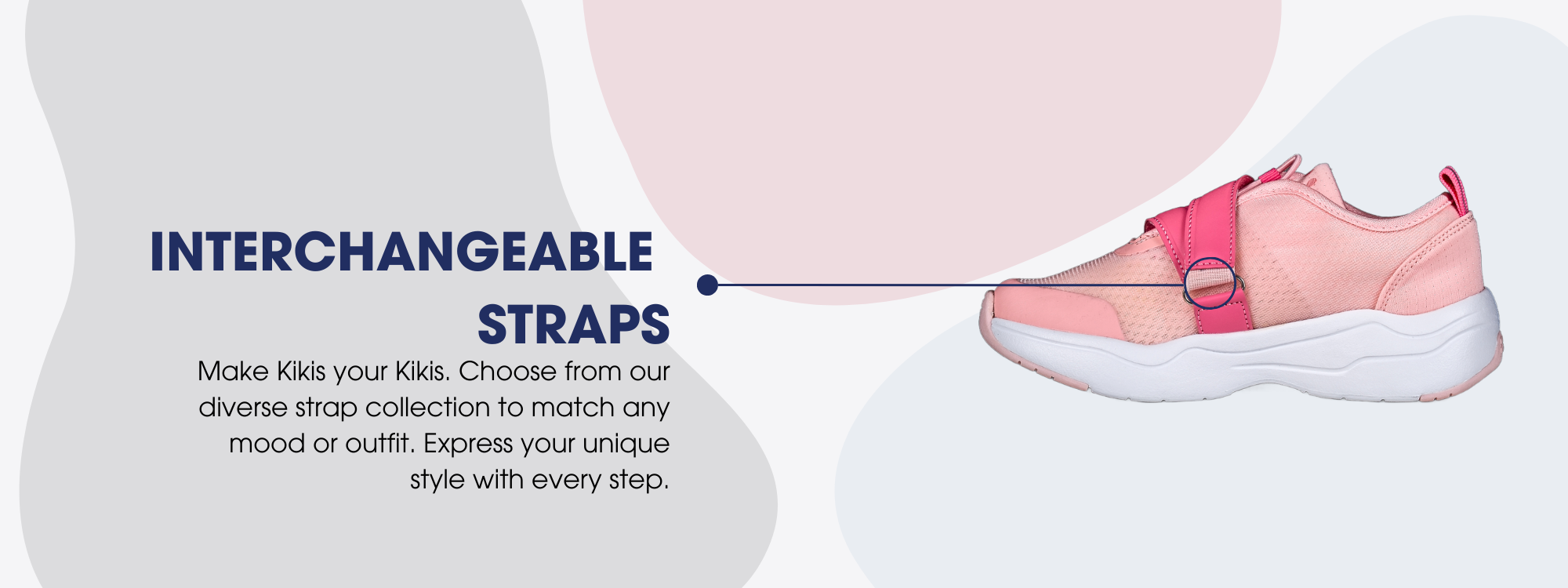 INTERCHANGEABLE STRAPS

Make Kikis your Kikis. Choose from our diverse strap collection to match any mood or outfit. Express your unique style with every step.